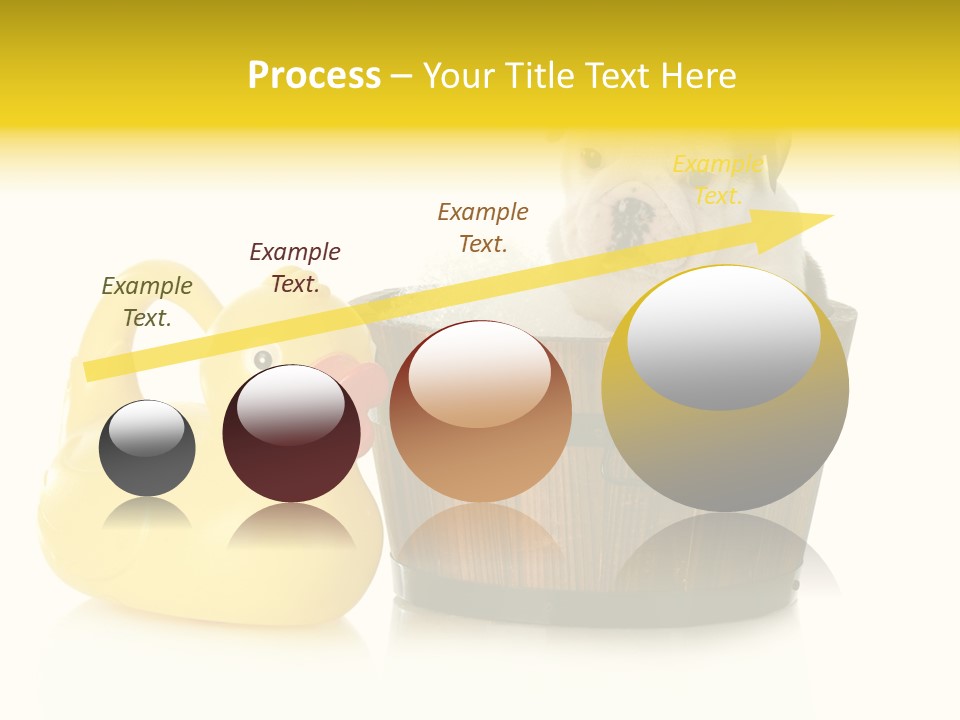 Process – Your Title Text Here

Example Text.

Example Text.

Example Text.

Example Text.